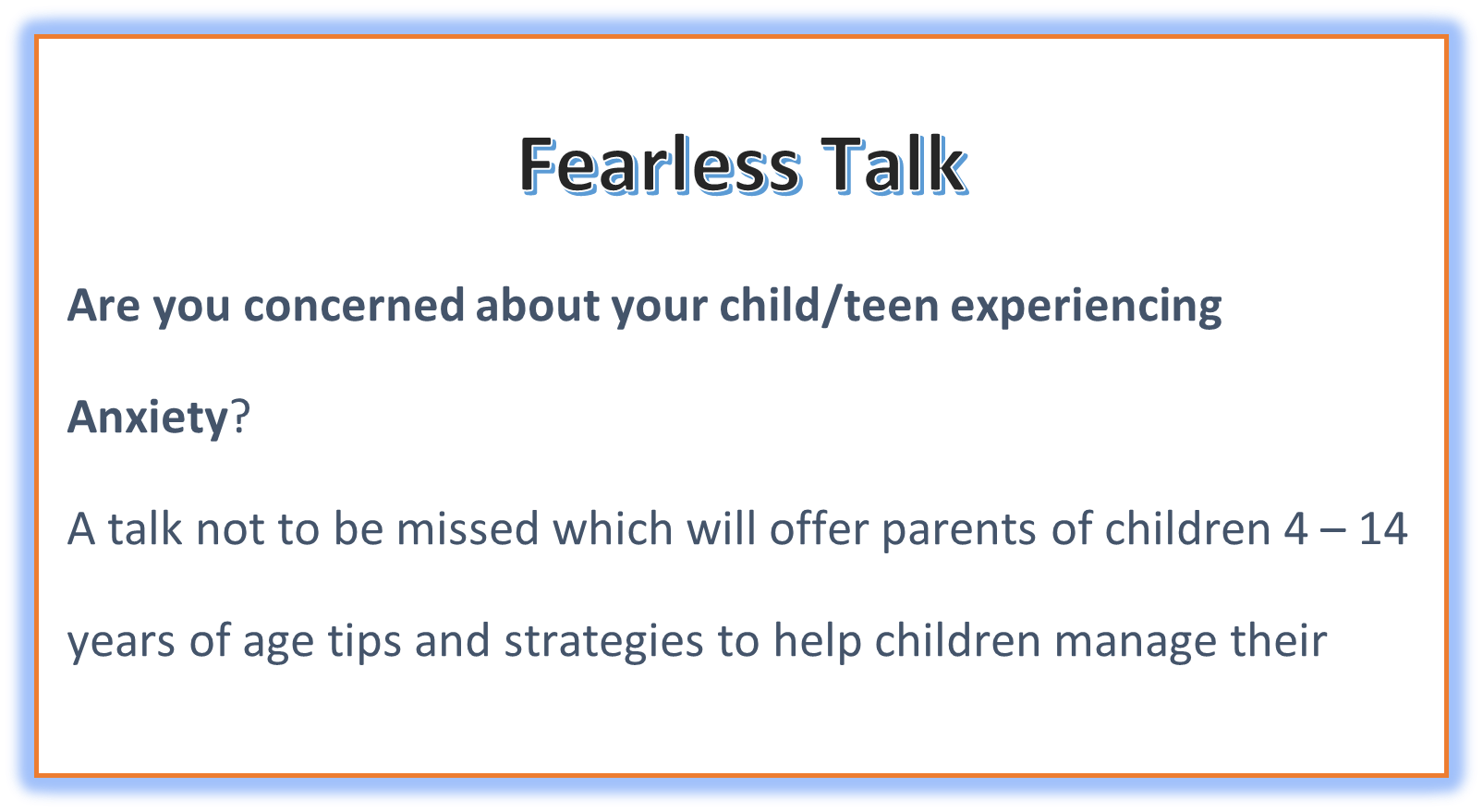 Fearless Talk

Are you concerned about your child/teen experiencing Anxiety?

A talk not to be missed which will offer parents of children 4 – 14 years of age tips and strategies to help children manage their